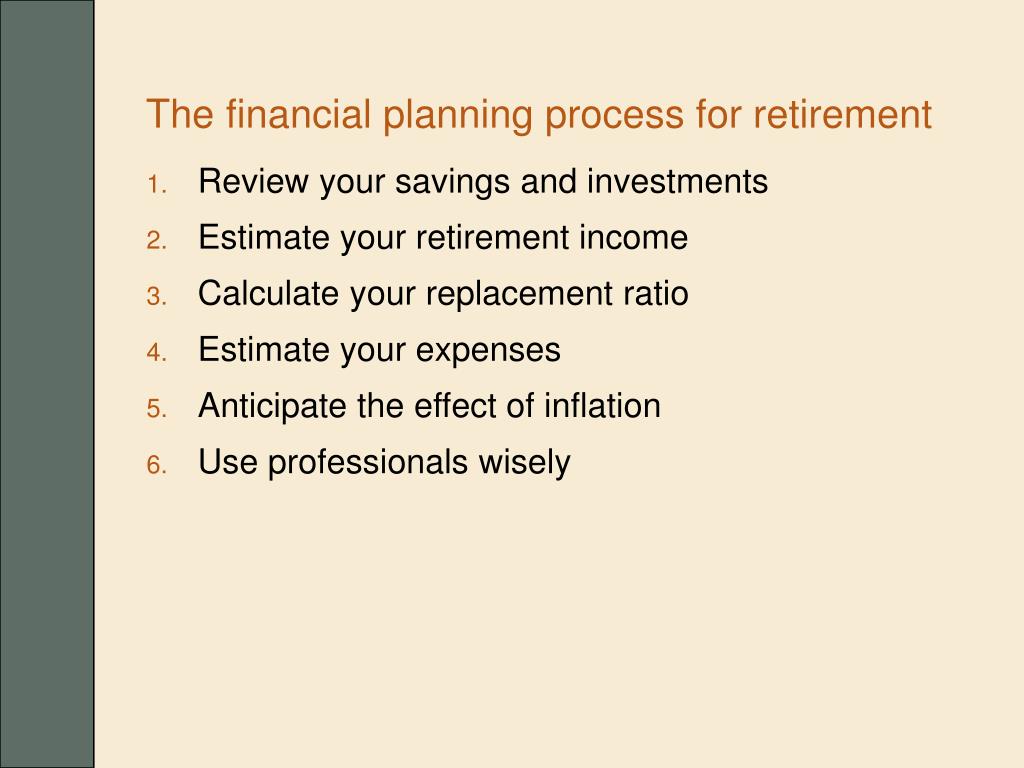 The financial planning process for retirement

1. Review your savings and investments
2. Estimate your retirement income
3. Calculate your replacement ratio
4. Estimate your expenses
5. Anticipate the effect of inflation
6. Use professionals wisely